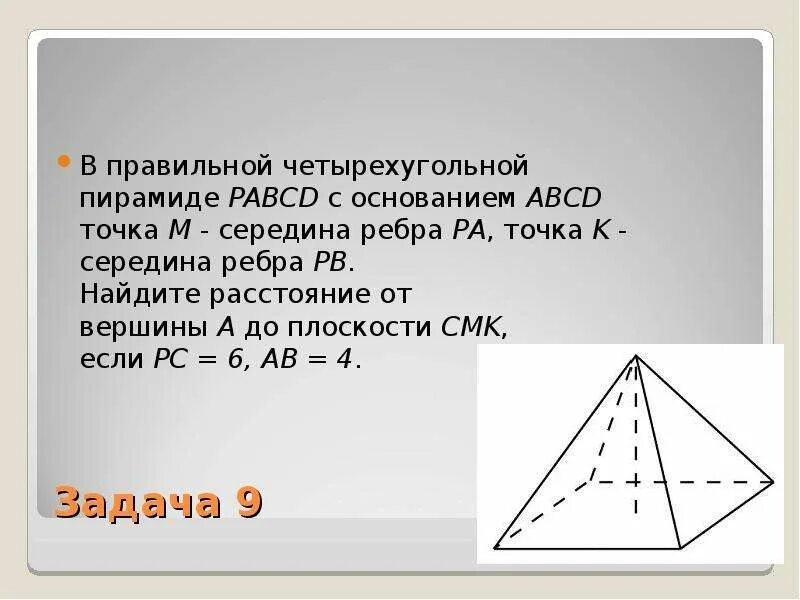 В правильной четырехугольной пирамиде $PABCD$ с основанием $ABCD$ точка $M$ - середина ребра $PA$, точка $K$ - середина ребра $PB$.
Найдите расстояние от вершины $A$ до плоскости $CMK$, если $PC = 6$, $AB = 4$.

Задача 9